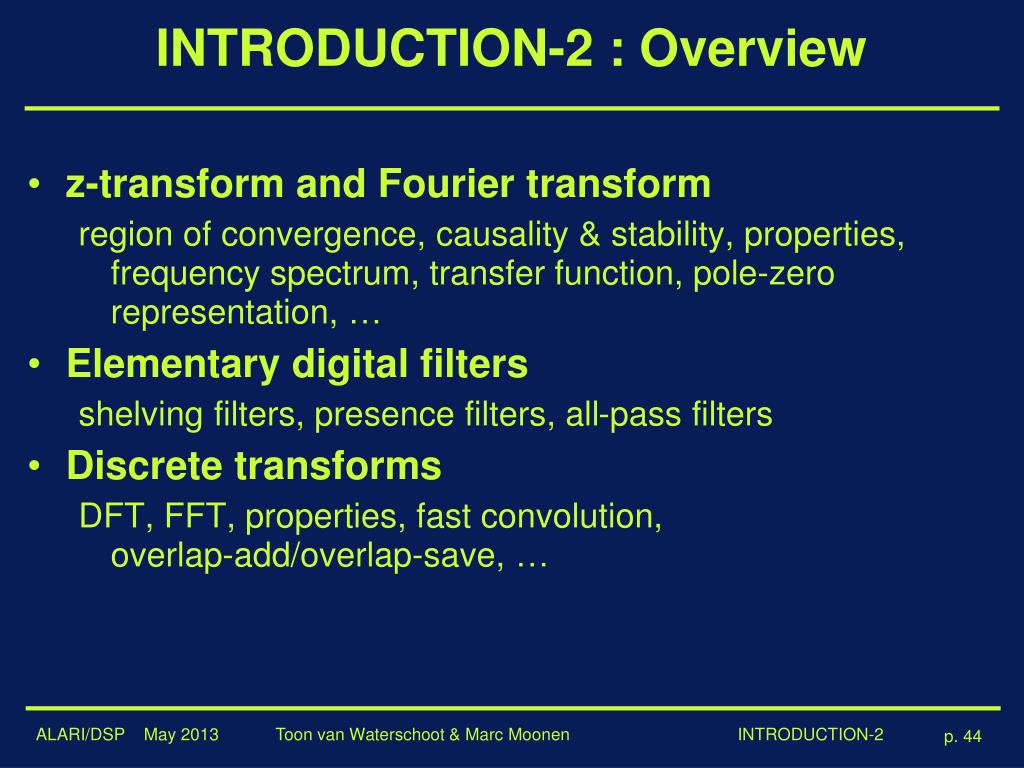 INTRODUCTION-2 : Overview

• z-transform and Fourier transform

region of convergence, causality & stability, properties, frequency spectrum, transfer function, pole-zero representation, …

• Elementary digital filters

shelving filters, presence filters, all-pass filters

• Discrete transforms

DFT, FFT, properties, fast convolution, overlap-add/overlap-save, …

ALARI/DSP May 2013 Toon van Waterschoot & Marc Moonen INTRODUCTION-2 p. 44